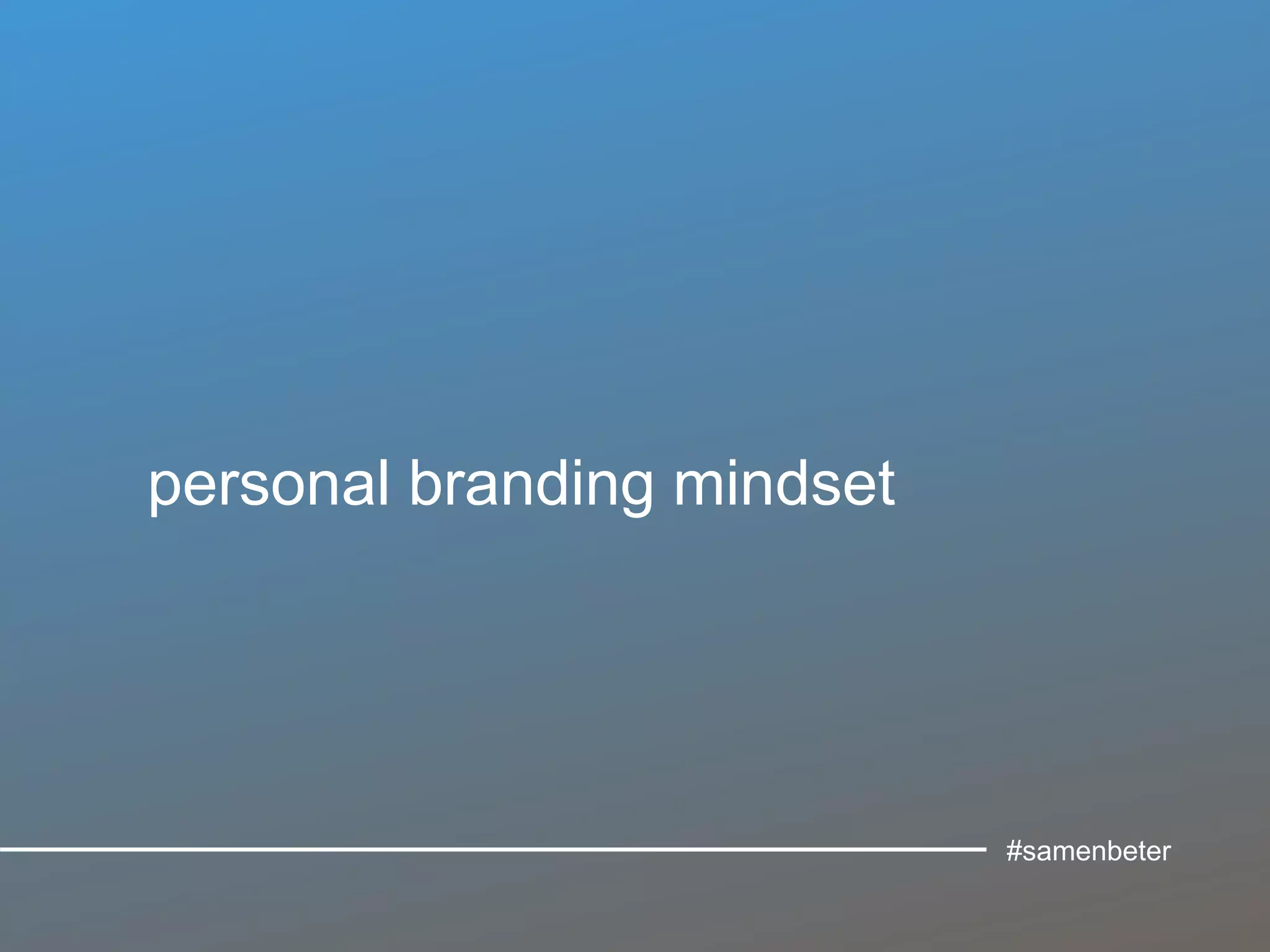 personal branding mindset

#samenbeter